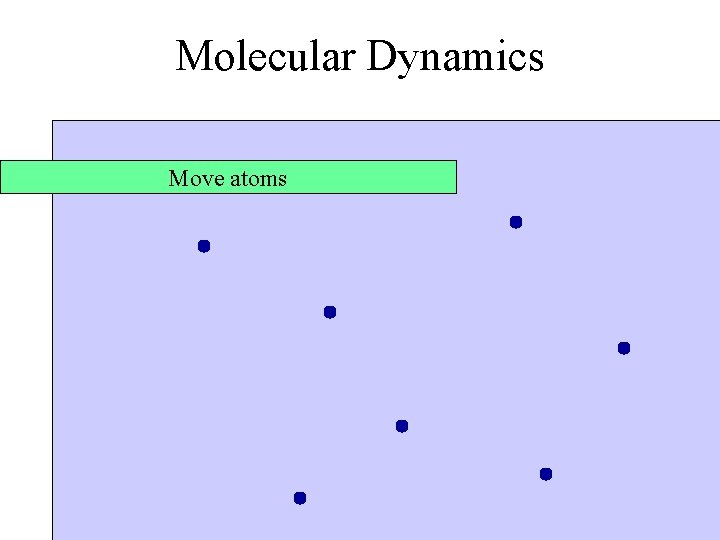 Molecular Dynamics

Move atoms